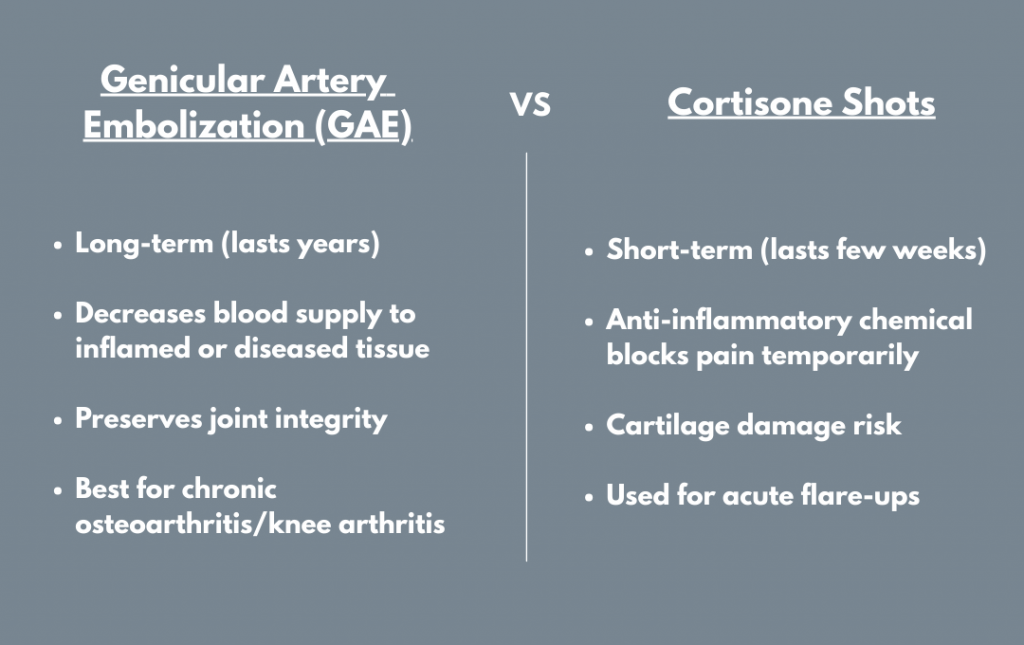 Genicular Artery Embolization (GAE)

VS

Cortisone Shots

- Long-term (lasts years)
- Decreases blood supply to inflamed or diseased tissue
- Preserves joint integrity
- Best for chronic osteoarthritis/knee arthritis

- Short-term (lasts few weeks)
- Anti-inflammatory chemical blocks pain temporarily
- Cartilage damage risk
- Used for acute flare-ups